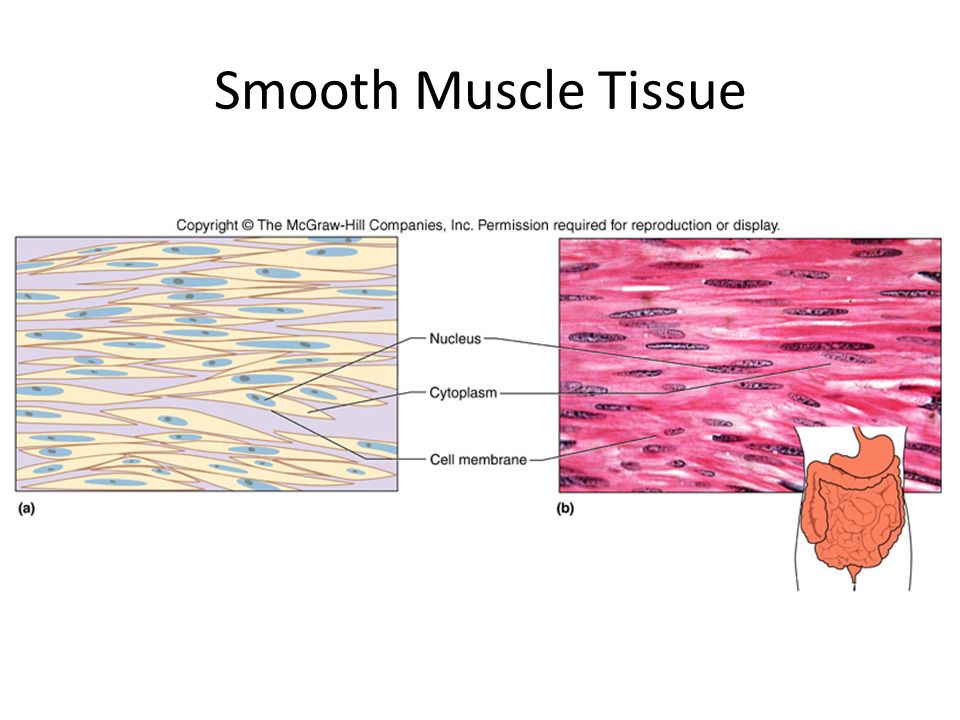 Smooth Muscle Tissue

Copyright © The McGraw-Hill Companies, Inc. Permission required for reproduction or display.

Nucleus

Cytoplasm

Cell membrane

(a)

(b)